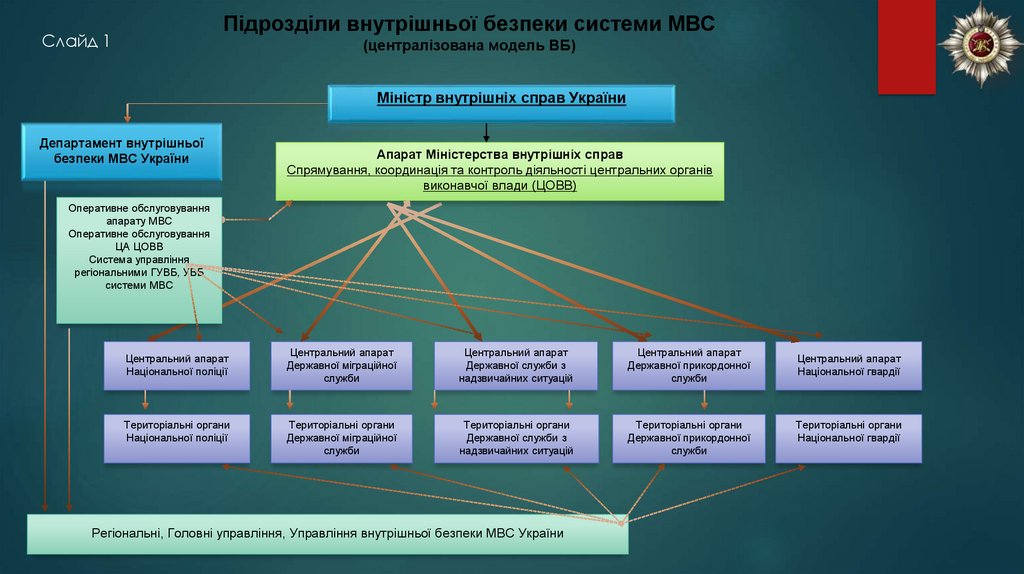 Слайд 1

Підрозділи внутрішньої безпеки системи МВС
(централізована модель ВБ)

Міністр внутрішніх справ України

Департамент внутрішньої безпеки МВС України

Апарат Міністерства внутрішніх справ
Спрямування, координація та контроль діяльності центральних органів виконавчої влади (ЦОВВ)

Оперативне обслуговування апарату МВС
Оперативне обслуговування ЦА ЦОВВ
Система управління регіональними ГУВБ, УВБ системи МВС

Центральний апарат Національної поліції

Центральний апарат Державної міграційної служби

Центральний апарат Державної служби з надзвичайних ситуацій

Центральний апарат Державної прикордонної служби

Центральний апарат Національної гвардії

Територіальні органи Національної поліції

Територіальні органи Державної міграційної служби

Територіальні органи Державної служби з надзвичайних ситуацій

Територіальні органи Державної прикордонної служби

Територіальні органи Національної гвардії

Регіональні, Головні управління, Управління внутрішньої безпеки МВС України